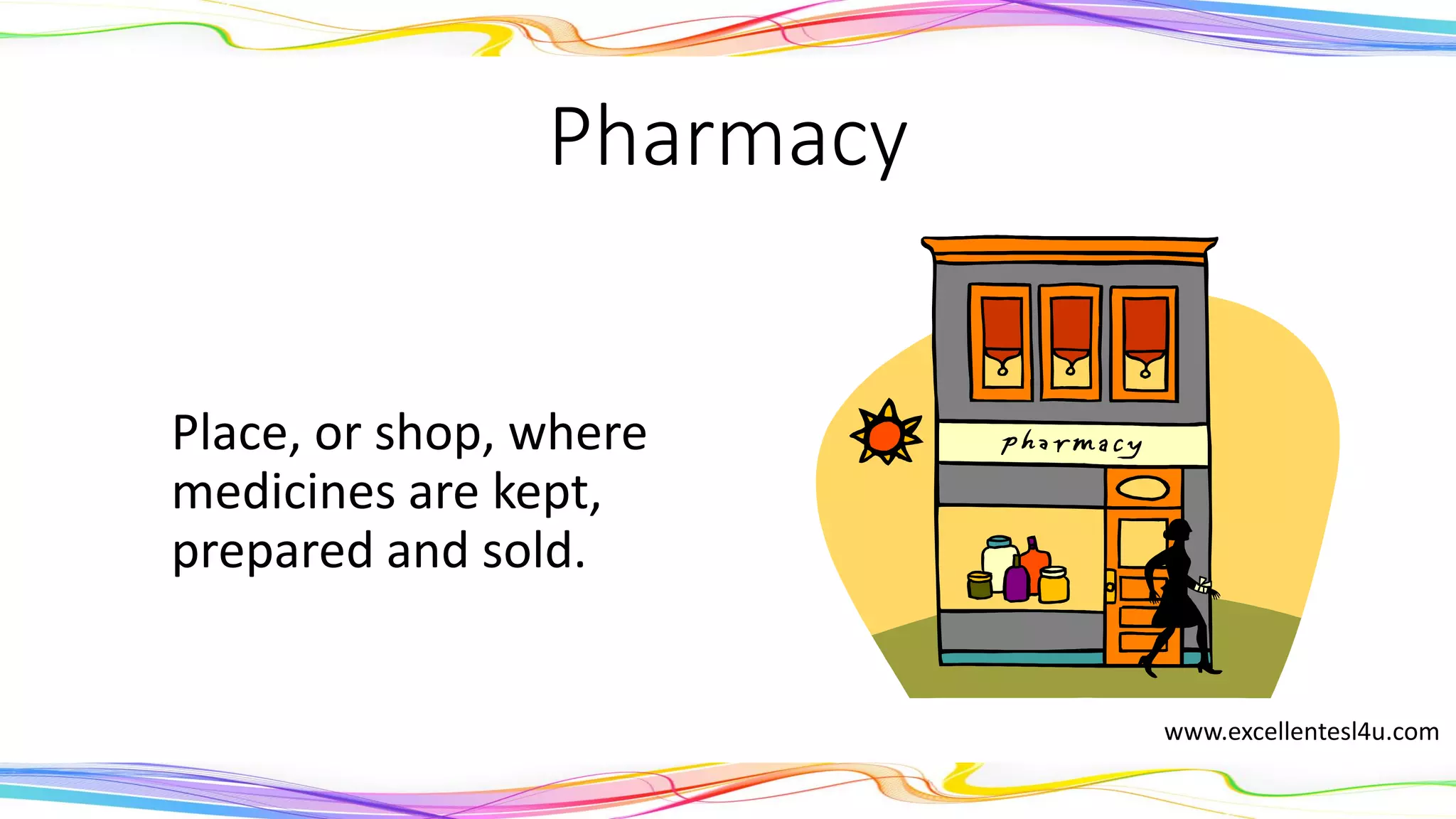 Pharmacy

Place, or shop, where medicines are kept, prepared and sold.

pharmacy

www.excellentesl4u.com